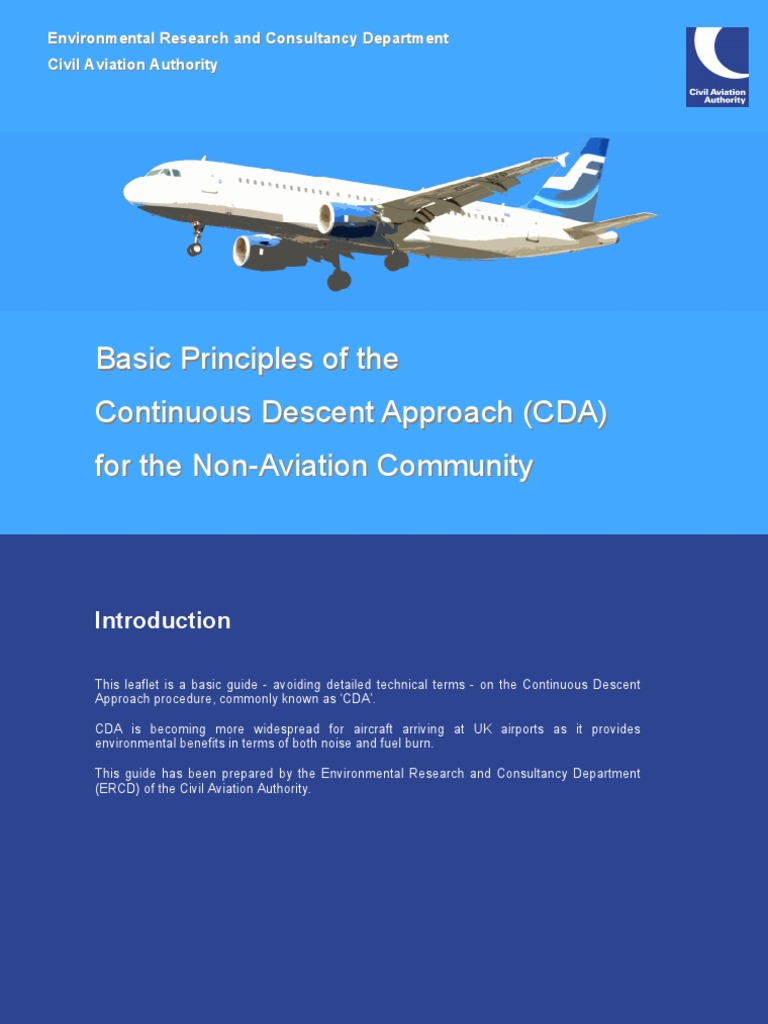 Environmental Research and Consultancy Department
Civil Aviation Authority

Civil Aviation Authority

Basic Principles of the
Continuous Descent Approach (CDA)
for the Non-Aviation Community

Introduction

This leaflet is a basic guide - avoiding detailed technical terms - on the Continuous Descent Approach procedure, commonly known as 'CDA'.

CDA is becoming more widespread for aircraft arriving at UK airports as it provides environmental benefits in terms of both noise and fuel burn.

This guide has been prepared by the Environmental Research and Consultancy Department (ERCD) of the Civil Aviation Authority.